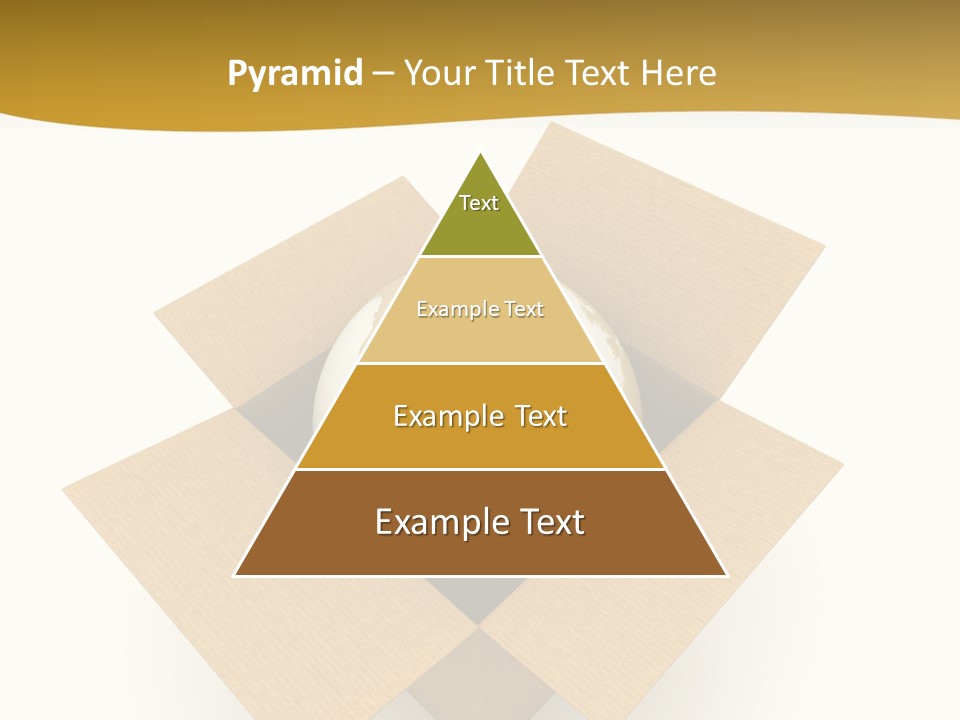 Pyramid – Your Title Text Here

Text

Example Text

Example Text

Example Text